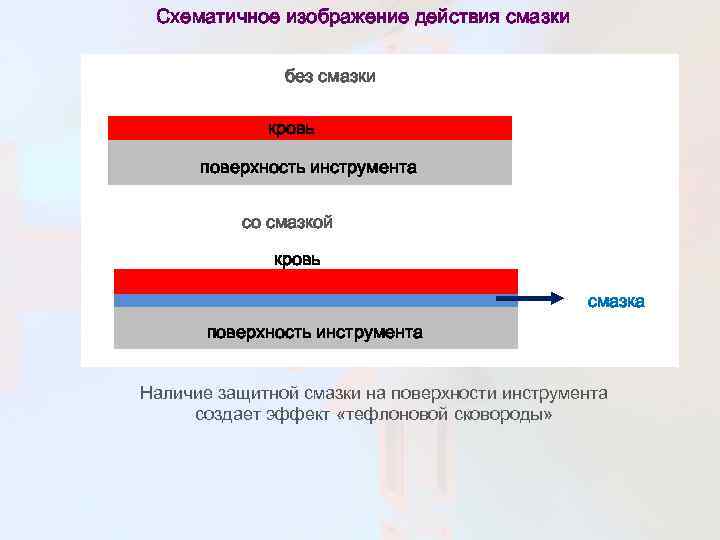 Схематичное изображение действия смазки

без смазки

кровь

поверхность инструмента

со смазкой

кровь

смазка

поверхность инструмента

Наличие защитной смазки на поверхности инструмента создает эффект «тефлоновой сковороды»